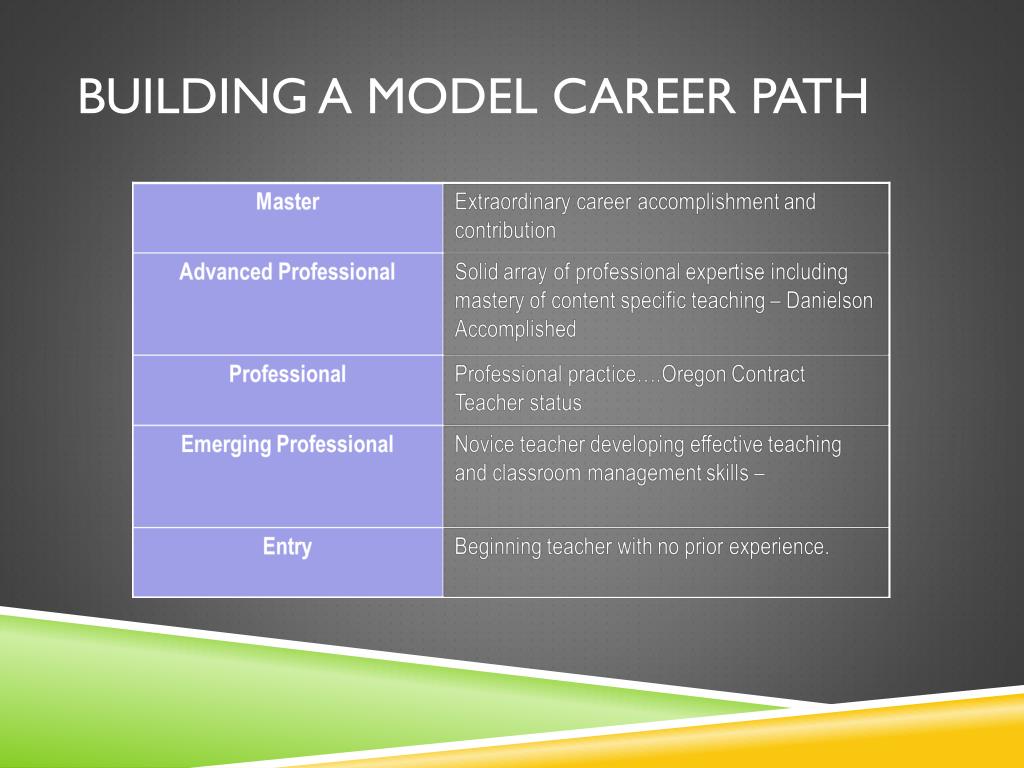 BUILDING A MODEL CAREER PATH

| Master | Extraordinary career accomplishment and contribution |
|---|---|
| Advanced Professional | Solid array of professional expertise including mastery of content specific teaching – Danielson Accomplished |
| Professional | Professional practice….Oregon Contract Teacher status |
| Emerging Professional | Novice teacher developing effective teaching and classroom management skills – |
| Entry | Beginning teacher with no prior experience. |